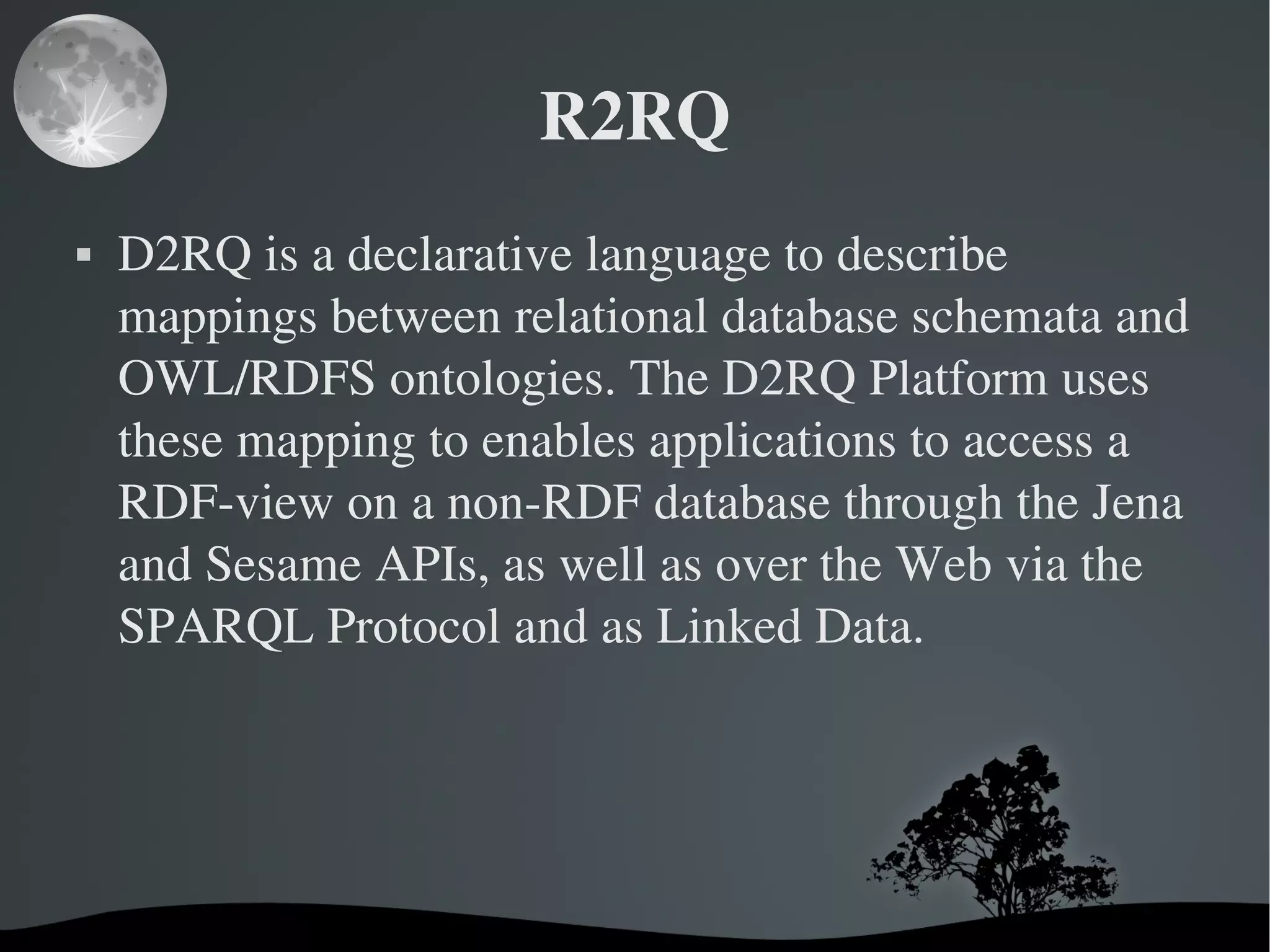 R2RQ

▪ D2RQ is a declarative language to describe mappings between relational database schemata and OWL/RDFS ontologies. The D2RQ Platform uses these mapping to enables applications to access a RDF-view on a non-RDF database through the Jena and Sesame APIs, as well as over the Web via the SPARQL Protocol and as Linked Data.